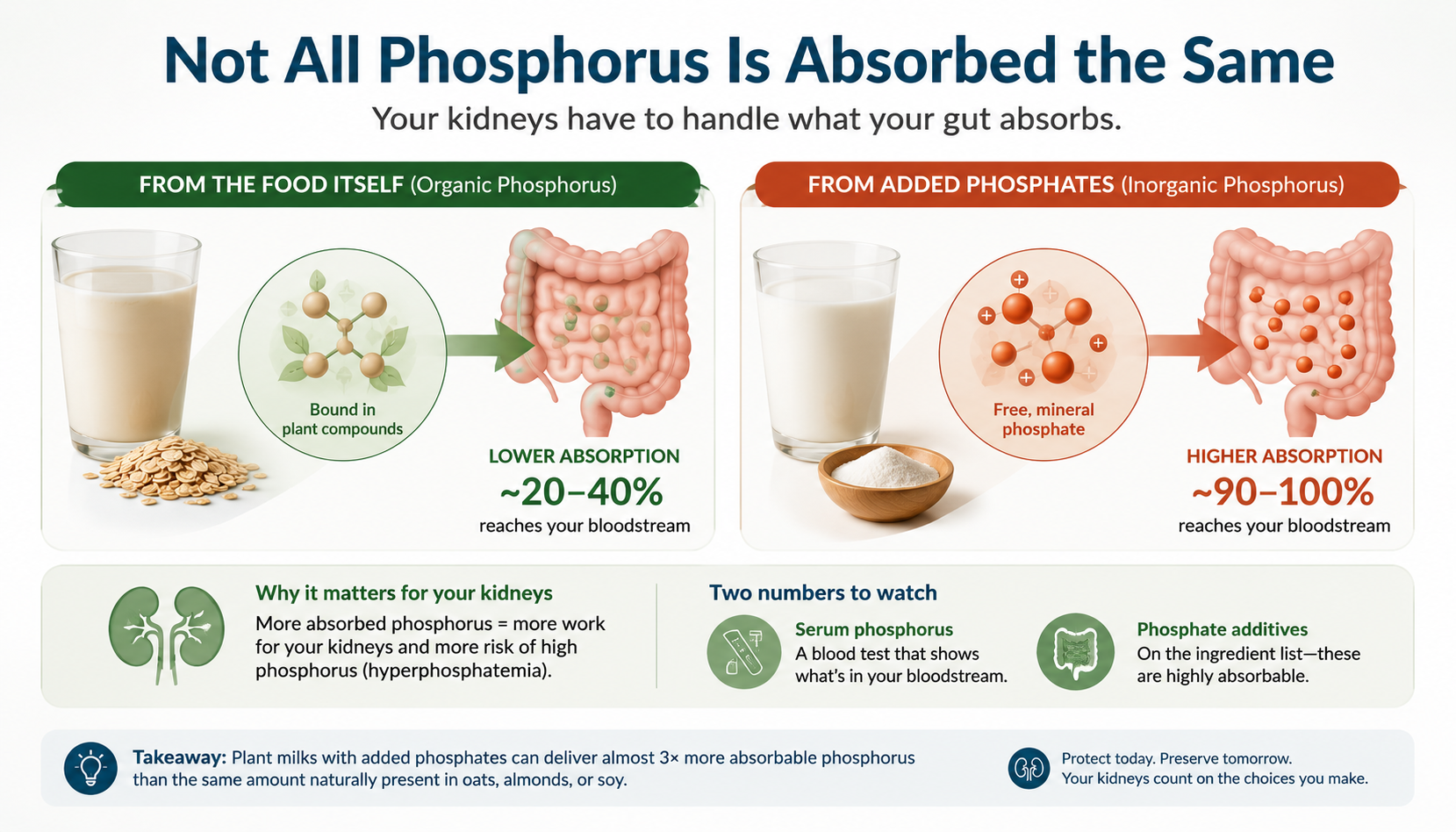 Not All Phosphorus Is Absorbed the Same

Your kidneys have to handle what your gut absorbs.

FROM THE FOOD ITSELF (Organic Phosphorus)

Bound in plant compounds

LOWER ABSORPTION
~20–40%
reaches your bloodstream

FROM ADDED PHOSPHATES (Inorganic Phosphorus)

Free, mineral phosphate

HIGHER ABSORPTION
~90–100%
reaches your bloodstream

Why it matters for your kidneys
More absorbed phosphorus = more work for your kidneys and more risk of high phosphorus (hyperphosphatemia).

Two numbers to watch

Serum phosphorus
A blood test that shows what's in your bloodstream.

Phosphate additives
On the ingredient list—these are highly absorbable.

Takeaway: Plant milks with added phosphates can deliver almost 3× more absorbable phosphorus than the same amount naturally present in oats, almonds, or soy.

Protect today. Preserve tomorrow.
Your kidneys count on the choices you make.